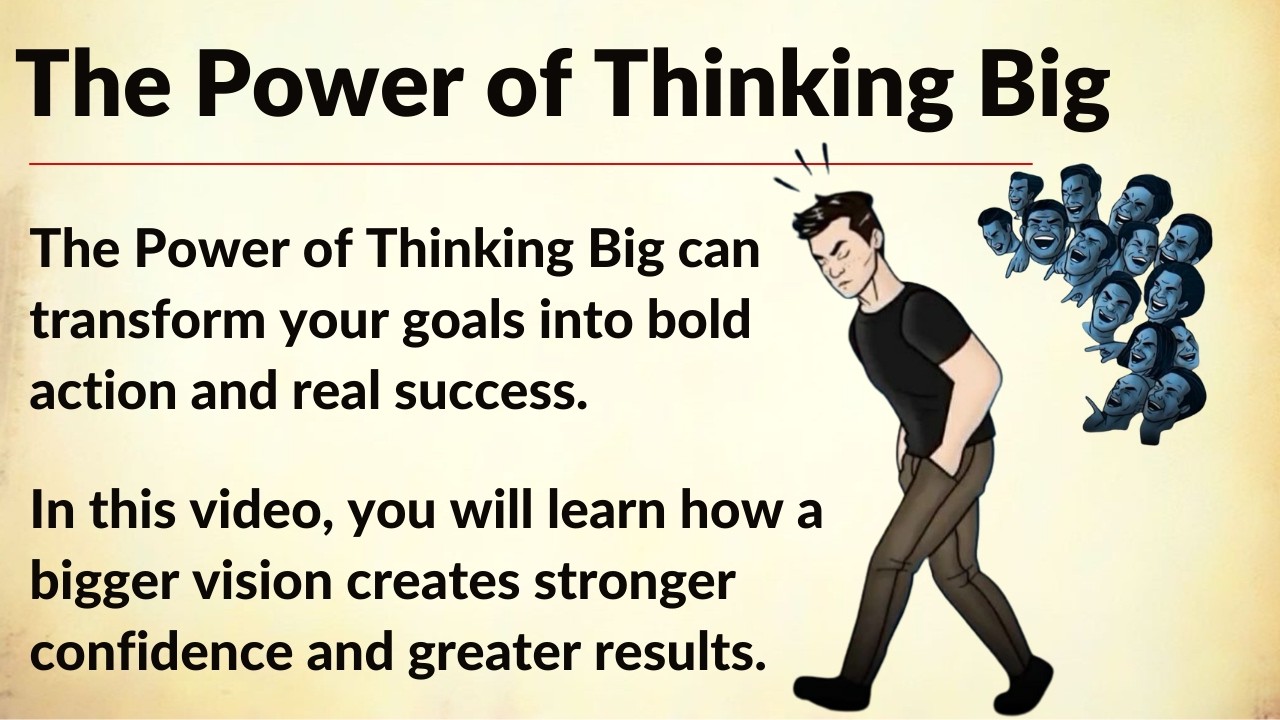 The Power of Thinking Big

The Power of Thinking Big can transform your goals into bold action and real success.

In this video, you will learn how a bigger vision creates stronger confidence and greater results.